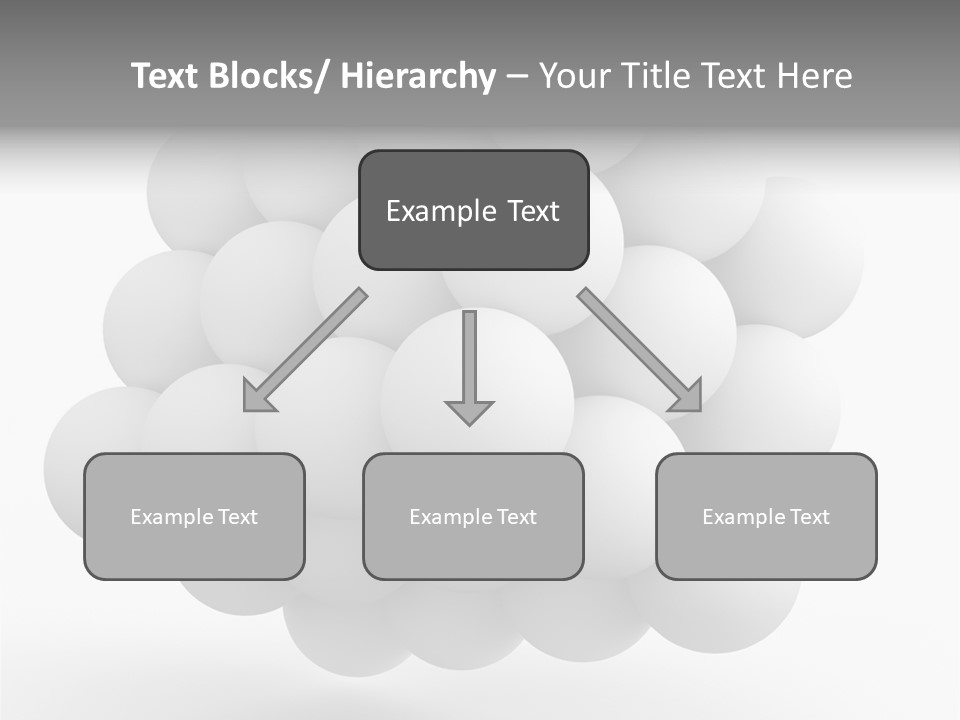 Text Blocks/ Hierarchy – Your Title Text Here

Example Text

Example Text

Example Text

Example Text